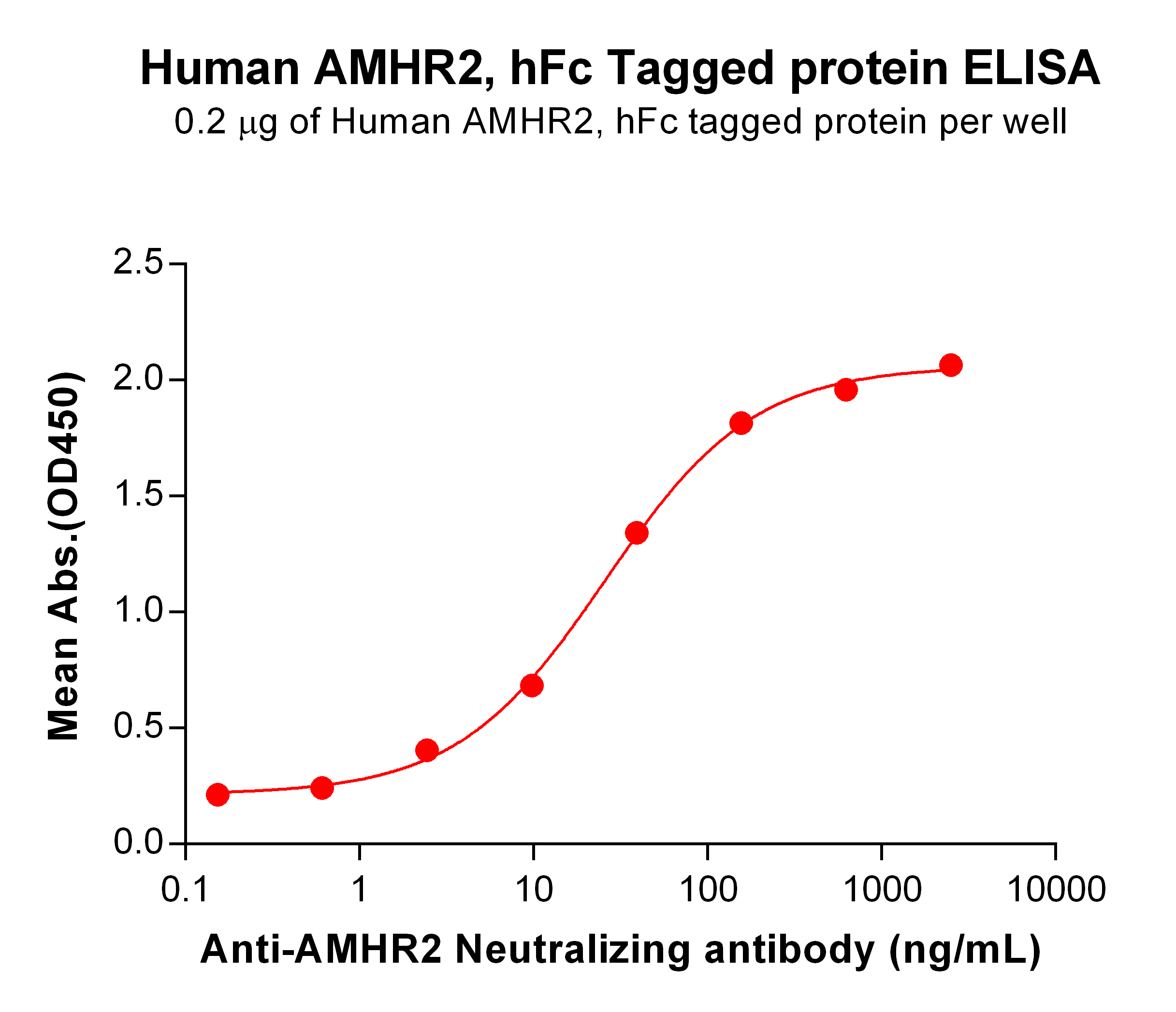 Human AMHR2, hFc Tagged protein ELISA
0.2 μg of Human AMHR2, hFc tagged protein per well

Mean Abs.(OD450)

2.5
2.0
1.5
1.0
0.5
0.0

0.1
1
10
100
1000
10000

Anti-AMHR2 Neutralizing antibody (ng/mL)